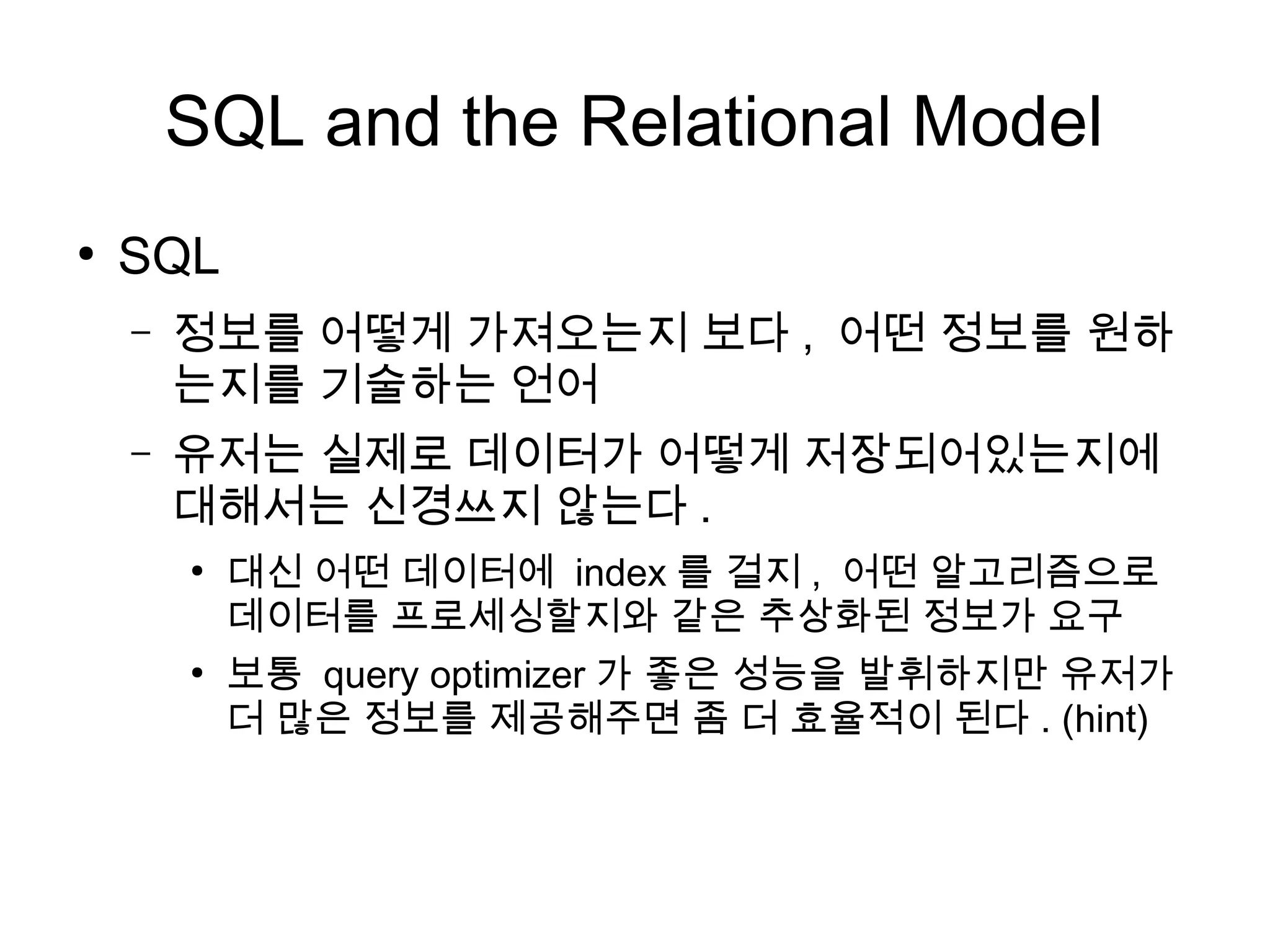 SQL and the Relational Model

• SQL

– 정보를 어떻게 가져오는지 보다 , 어떤 정보를 원하는지를 기술하는 언어

– 유저는 실제로 데이터가 어떻게 저장되어있는지에 대해서는 신경쓰지 않는다 .

• 대신 어떤 데이터에 index 를 걸지 , 어떤 알고리즘으로 데이터를 프로세싱할지와 같은 추상화된 정보가 요구

• 보통 query optimizer 가 좋은 성능을 발휘하지만 유저가 더 많은 정보를 제공해주면 좀 더 효율적이 된다 . (hint)